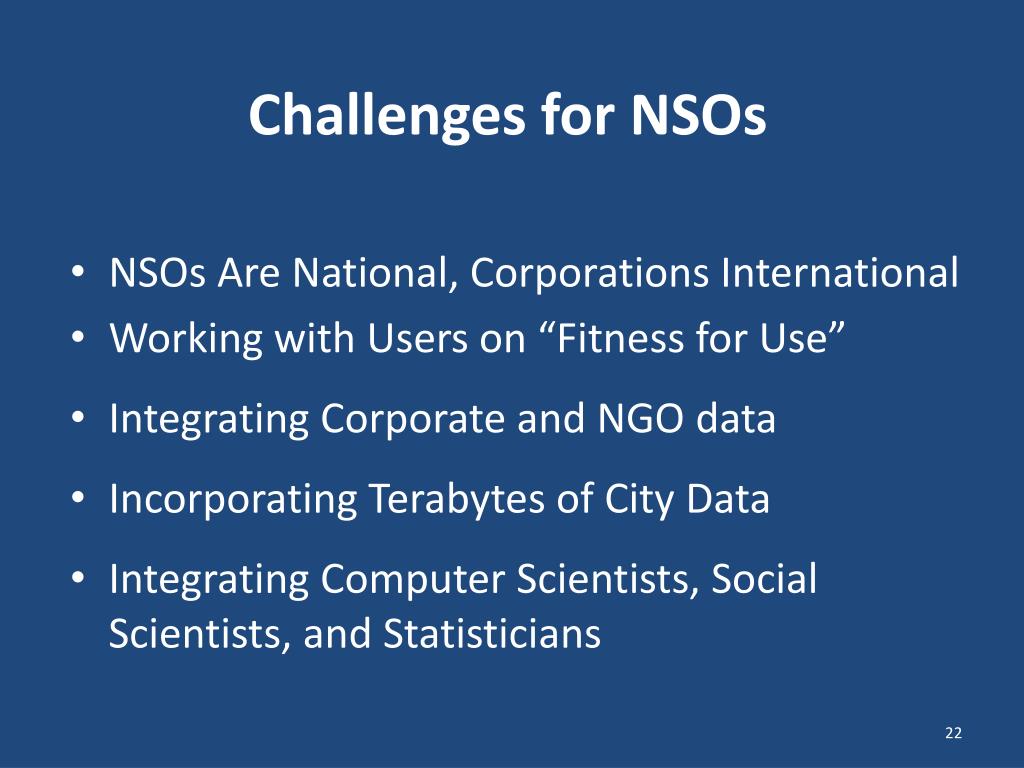 Challenges for NSOs

• NSOs Are National, Corporations International
• Working with Users on “Fitness for Use”
• Integrating Corporate and NGO data
• Incorporating Terabytes of City Data
• Integrating Computer Scientists, Social Scientists, and Statisticians

22